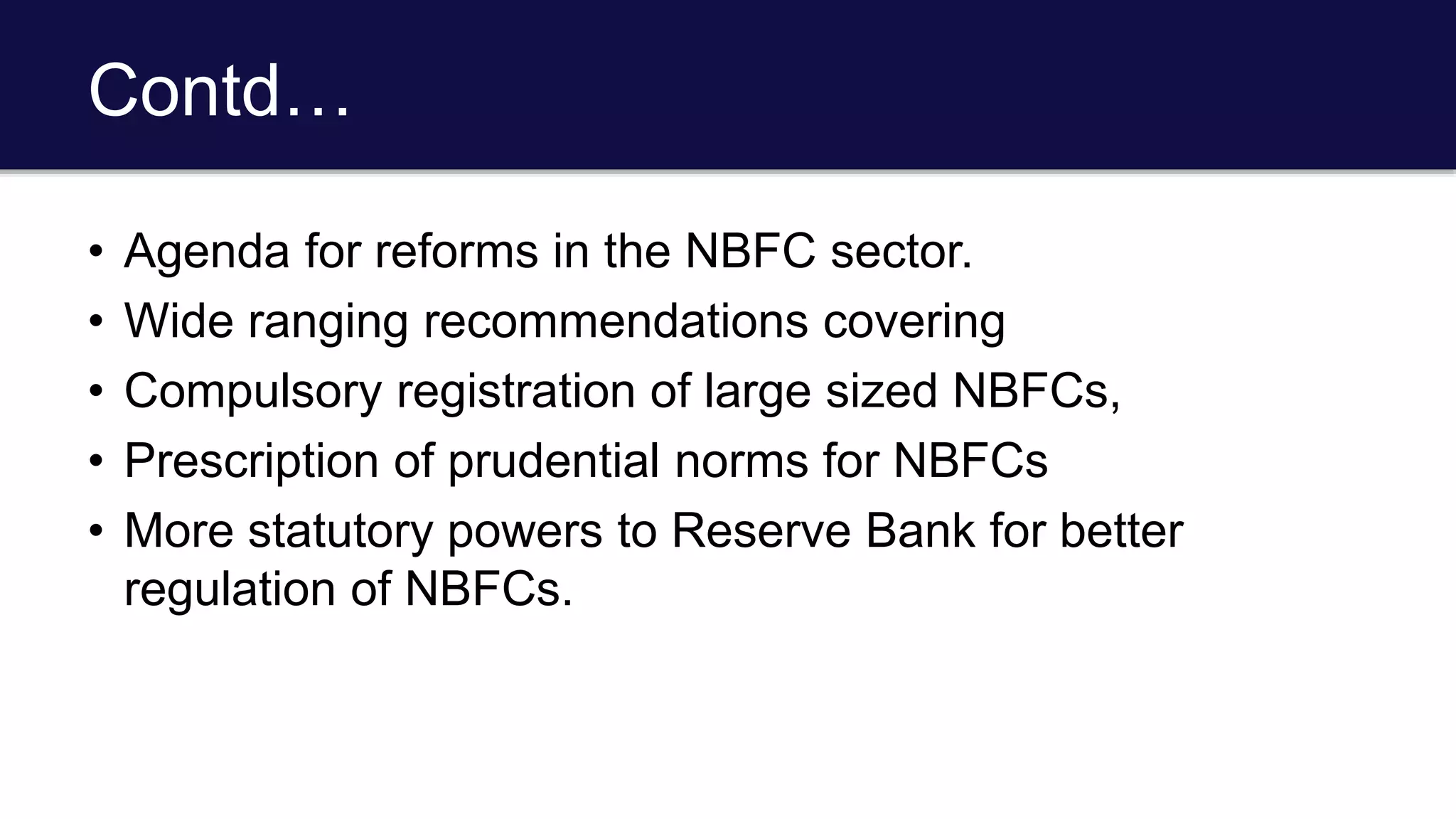 Contd…

• Agenda for reforms in the NBFC sector.
• Wide ranging recommendations covering
• Compulsory registration of large sized NBFCs,
• Prescription of prudential norms for NBFCs
• More statutory powers to Reserve Bank for better regulation of NBFCs.